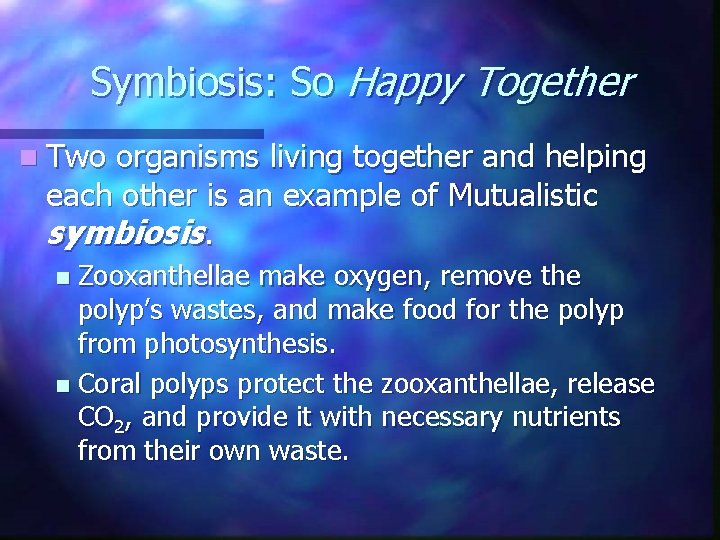 Symbiosis: So Happy Together

Two organisms living together and helping each other is an example of Mutualistic symbiosis.

Zooxanthellae make oxygen, remove the polyp's wastes, and make food for the polyp from photosynthesis.

Coral polyps protect the zooxanthellae, release $CO_2$, and provide it with necessary nutrients from their own waste.